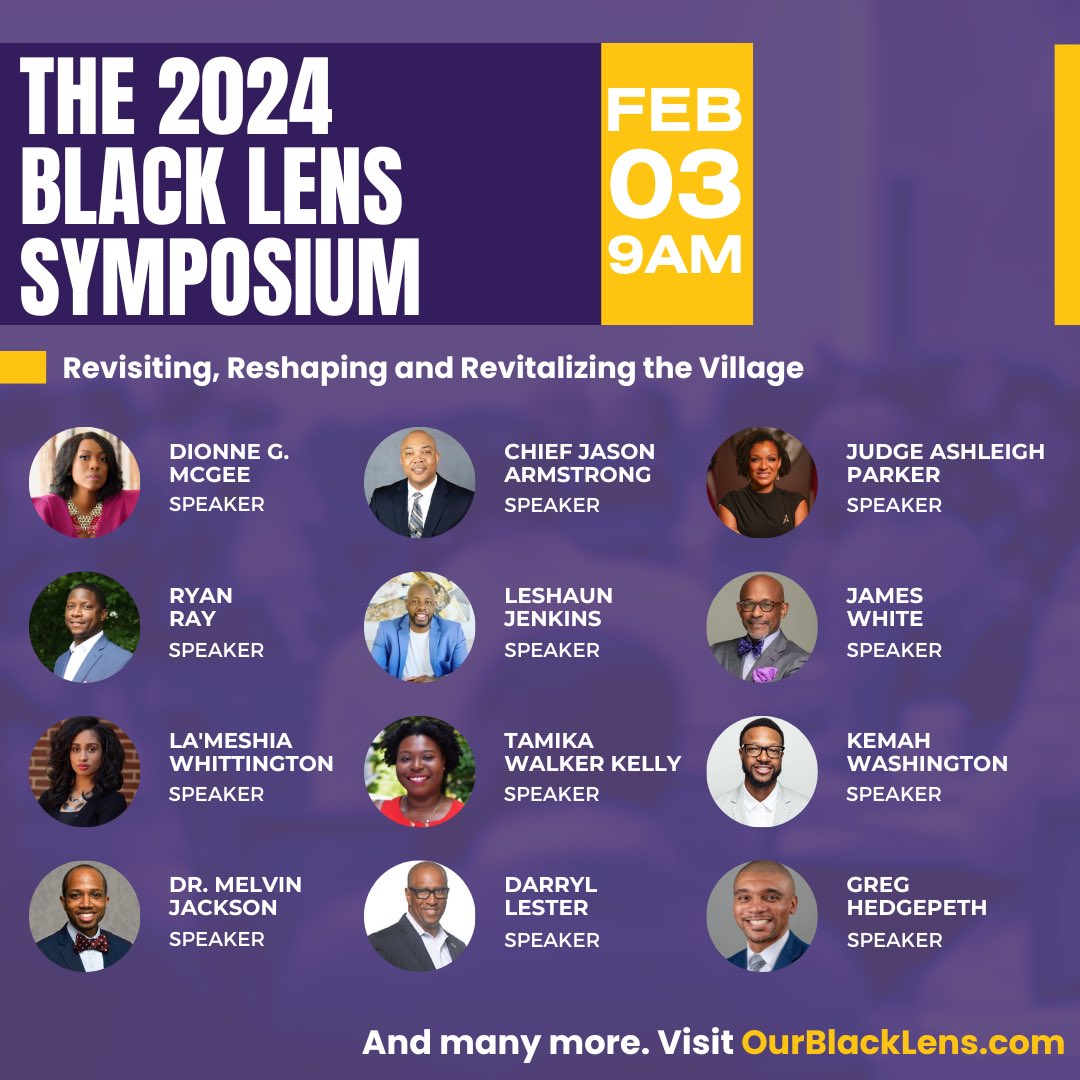 THE 2024 BLACK LENS SYMPOSIUM

FEB 03 9AM

Revisiting, Reshaping and Revitalizing the Village

DIONNE G. MCGEE
SPEAKER

CHIEF JASON ARMSTRONG
SPEAKER

JUDGE ASHLEIGH PARKER
SPEAKER

RYAN RAY
SPEAKER

LESHAUN JENKINS
SPEAKER

JAMES WHITE
SPEAKER

LA'MESHIA WHITTINGTON
SPEAKER

TAMIKA WALKER KELLY
SPEAKER

KEMAH WASHINGTON
SPEAKER

DR. MELVIN JACKSON
SPEAKER

DARRYL LESTER
SPEAKER

GREG HEDGEPETH
SPEAKER

And many more. Visit OurBlackLens.com